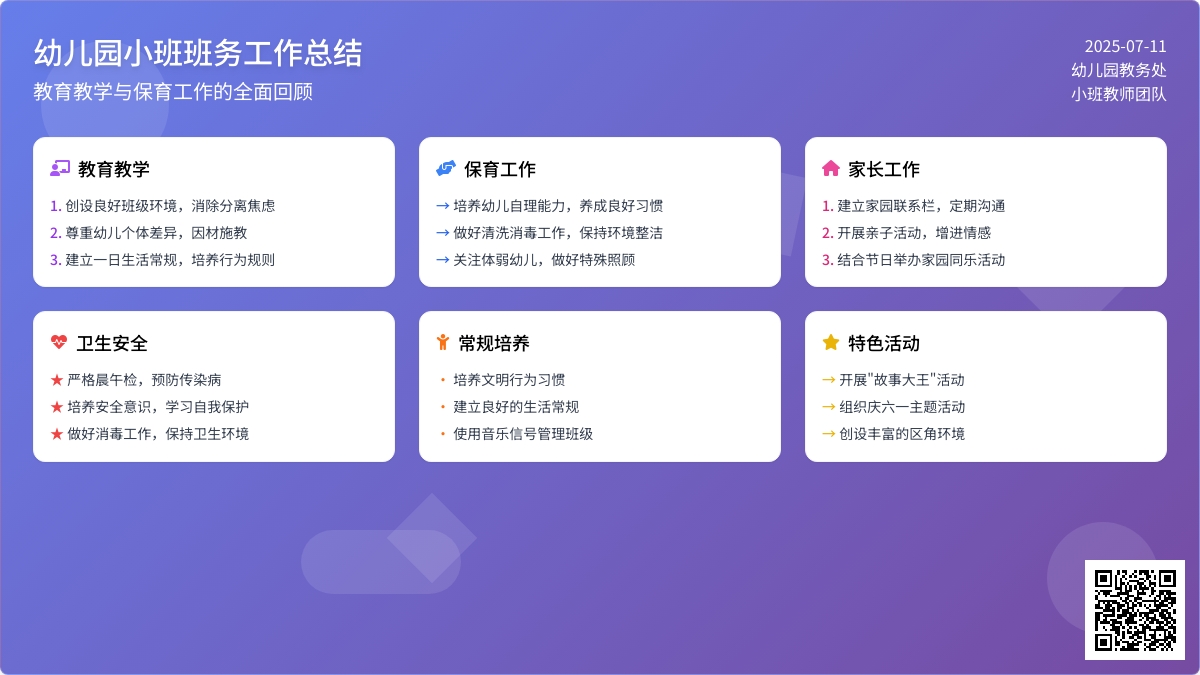 幼儿园小班班务工作总结
教育教学与保育工作的全面回顾

2025-07-11
幼儿园教务处
小班教师团队

教育教学
1. 创设良好班级环境，消除分离焦虑
2. 尊重幼儿个体差异，因材施教
3. 建立一日生活常规，培养行为规则

保育工作
→ 培养幼儿自理能力，养成良好习惯
→ 做好清洗消毒工作，保持环境整洁
→ 关注体弱幼儿，做好特殊照顾

家长工作
1. 建立家园联系栏，定期沟通
2. 开展亲子活动，增进情感
3. 结合节日举办家园同乐活动

卫生安全
★ 严格晨午检，预防传染病
★ 培养安全意识，学习自我保护
★ 做好消毒工作，保持卫生环境

常规培养
• 培养文明行为习惯
• 建立良好的生活常规
• 使用音乐信号管理班级

特色活动
→ 开展"故事大王"活动
→ 组织庆六一主题活动
→ 创设丰富的区角环境